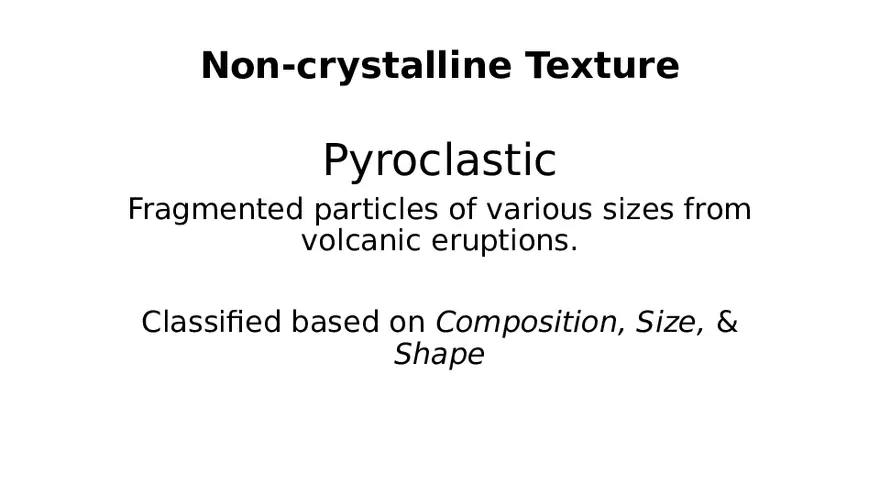 Non-crystalline Texture

Pyroclastic

Fragmented particles of various sizes from volcanic eruptions.

Classified based on Composition, Size, & Shape